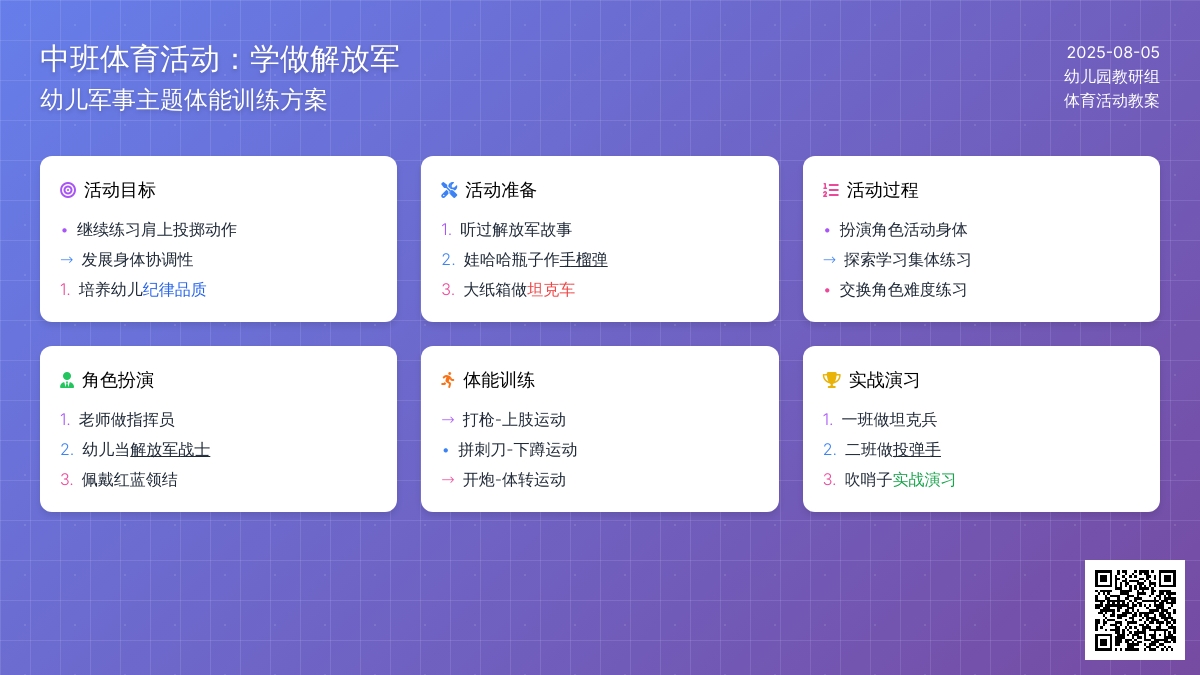 中班体育活动：学做解放军
幼儿军事主题体能训练方案

2025-08-05
幼儿园教研组
体育活动教案

活动目标
• 继续练习肩上投掷动作
→ 发展身体协调性
1. 培养幼儿纪律品质

活动准备
1. 听过解放军故事
2. 娃哈哈瓶子作手榴弹
3. 大纸箱做坦克车

活动过程
• 扮演角色活动身体
→ 探索学习集体练习
• 交换角色难度练习

角色扮演
1. 老师做指挥员
2. 幼儿当解放军战士
3. 佩戴红蓝领结

体能训练
→ 打枪-上肢运动
• 拼刺刀-下蹲运动
→ 开炮-体转运动

实战演习
1. 一班做坦克兵
2. 二班做投弹手
3. 吹哨子实战演习